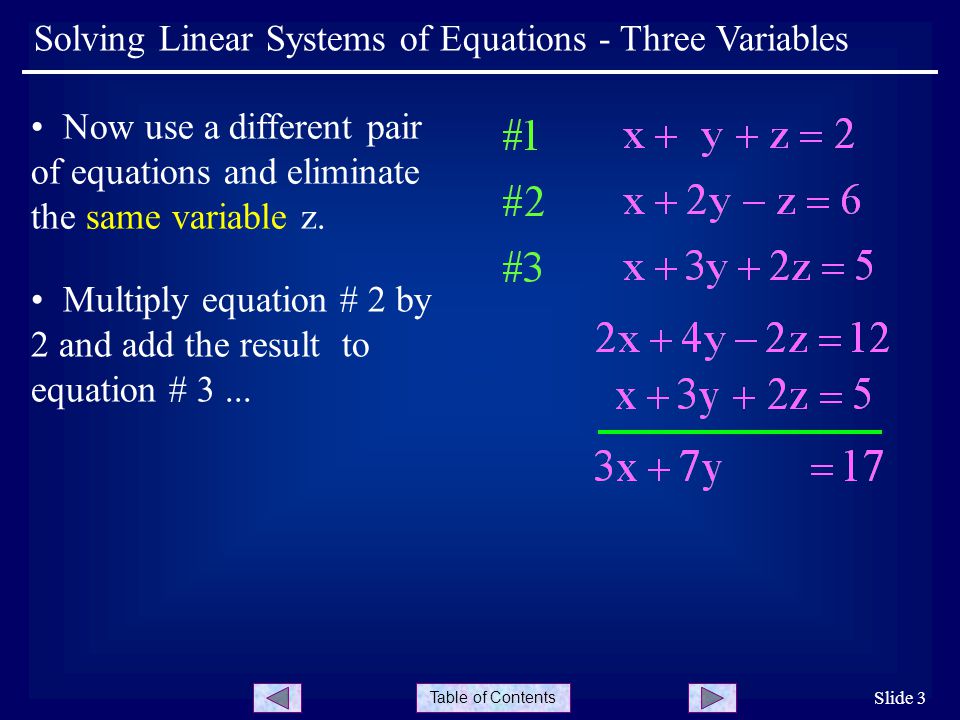 Solving Linear Systems of Equations - Three Variables

• Now use a different pair of equations and eliminate the same variable z.

• Multiply equation # 2 by 2 and add the result to equation # 3 ...

#1 $x + y + z = 2$

#2 $x + 2y - z = 6$

#3 $x + 3y + 2z = 5$

$2x + 4y - 2z = 12$
$x + 3y + 2z = 5$

$3x + 7y = 17$

Table of Contents

Slide 3